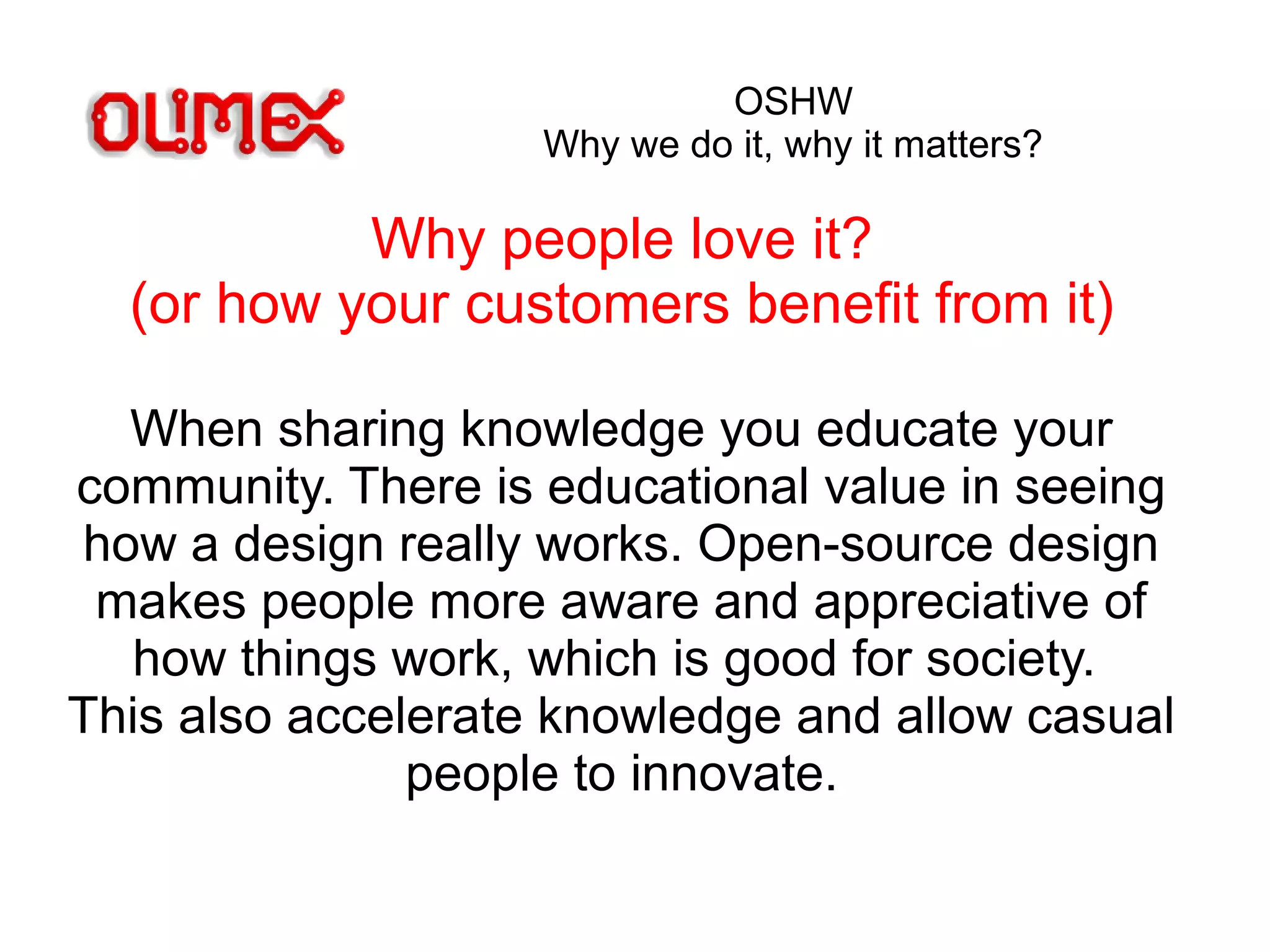 OLIMEX

OSHW
Why we do it, why it matters?

Why people love it?
(or how your customers benefit from it)

When sharing knowledge you educate your community. There is educational value in seeing how a design really works. Open-source design makes people more aware and appreciative of how things work, which is good for society.
This also accelerate knowledge and allow casual people to innovate.